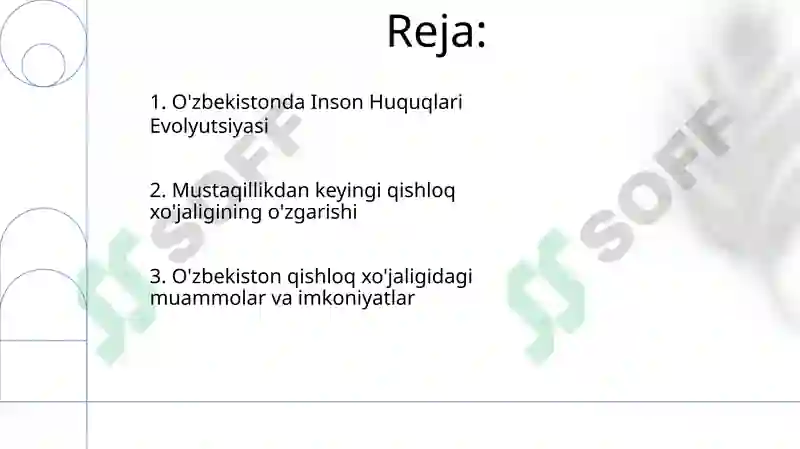 Reja:

1. O'zbekistonda Inson Huquqlari Evolyutsiyasi

2. Mustaqillikdan keyingi qishloq xo'jaligining o'zgarishi

3. O'zbekiston qishloq xo'jaligidagi muammolar va imkoniyatlar

SOFF

SOFF